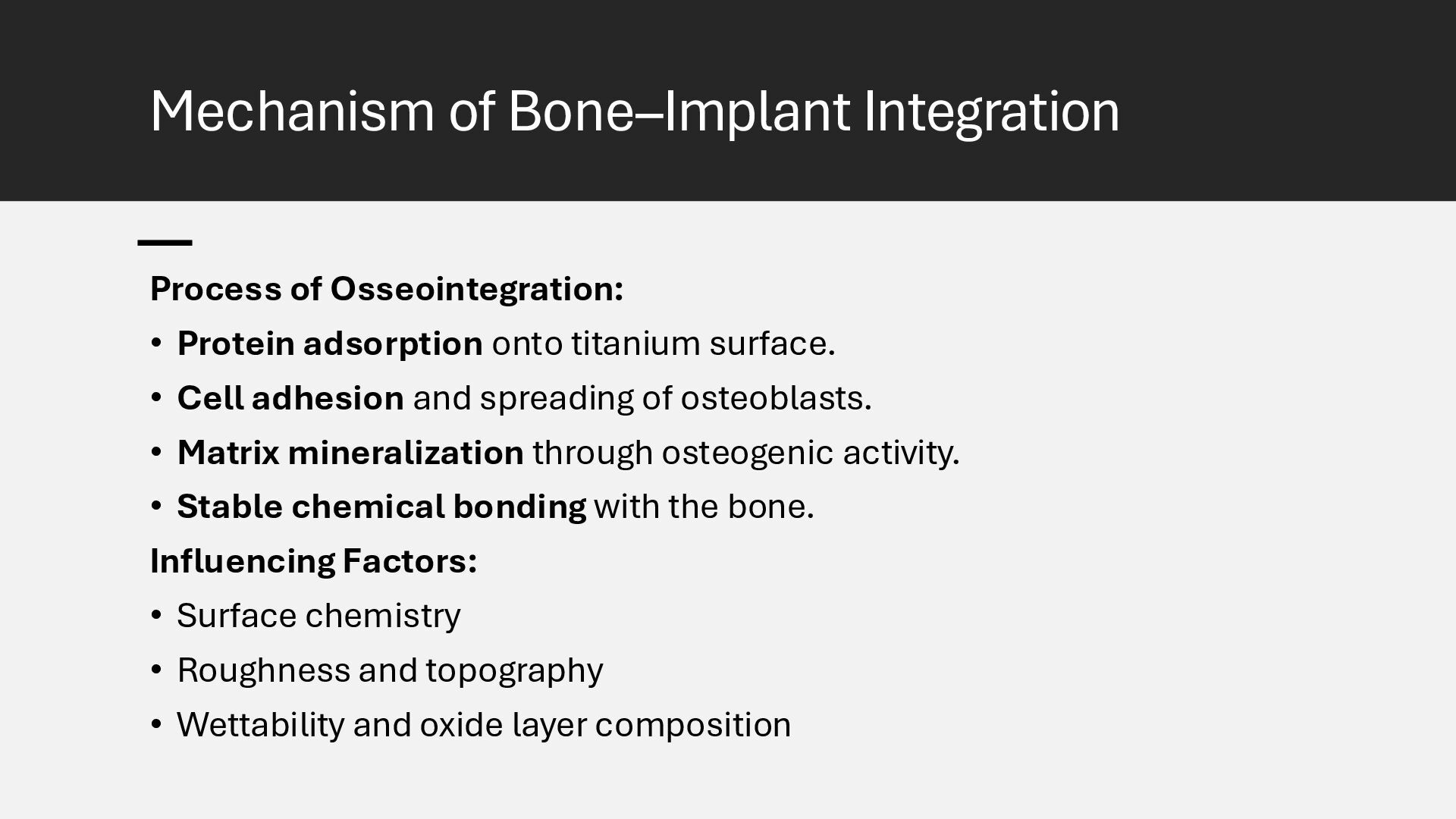 Mechanism of Bone–Implant Integration

Process of Osseointegration:

• Protein adsorption onto titanium surface.
• Cell adhesion and spreading of osteoblasts.
• Matrix mineralization through osteogenic activity.
• Stable chemical bonding with the bone.

Influencing Factors:

• Surface chemistry
• Roughness and topography
• Wettability and oxide layer composition